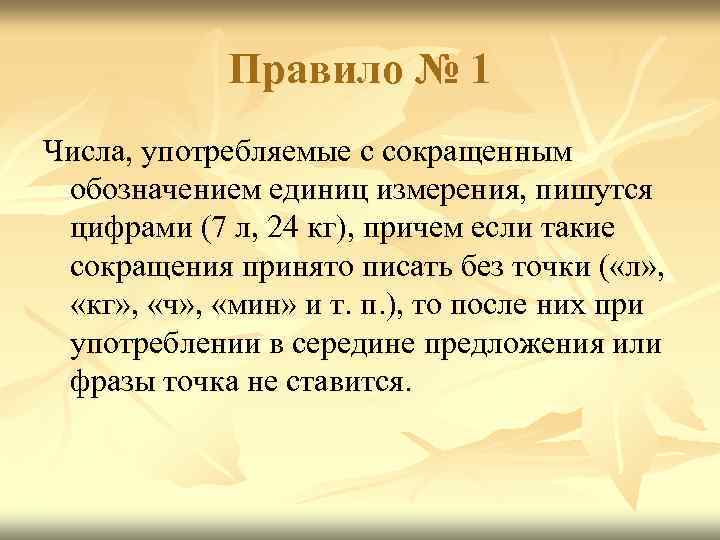 Правило № 1

Числа, употребляемые с сокращенным обозначением единиц измерения, пишутся цифрами (7 л, 24 кг), причем если такие сокращения принято писать без точки («л», «кг», «ч», «мин» и т. п.), то после них при употреблении в середине предложения или фразы точка не ставится.